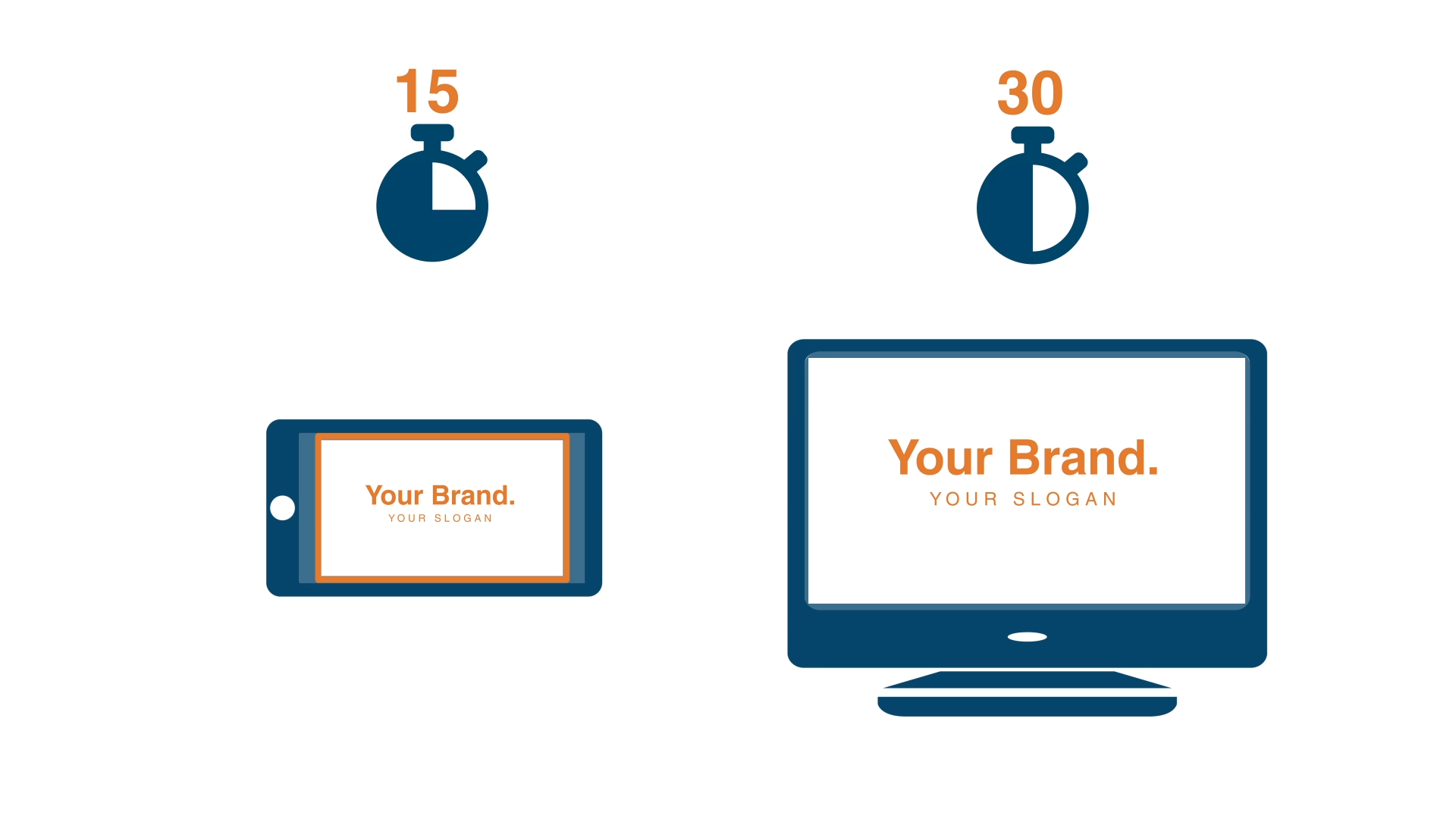 15

Your Brand.
YOUR SLOGAN

30

Your Brand.
YOUR SLOGAN